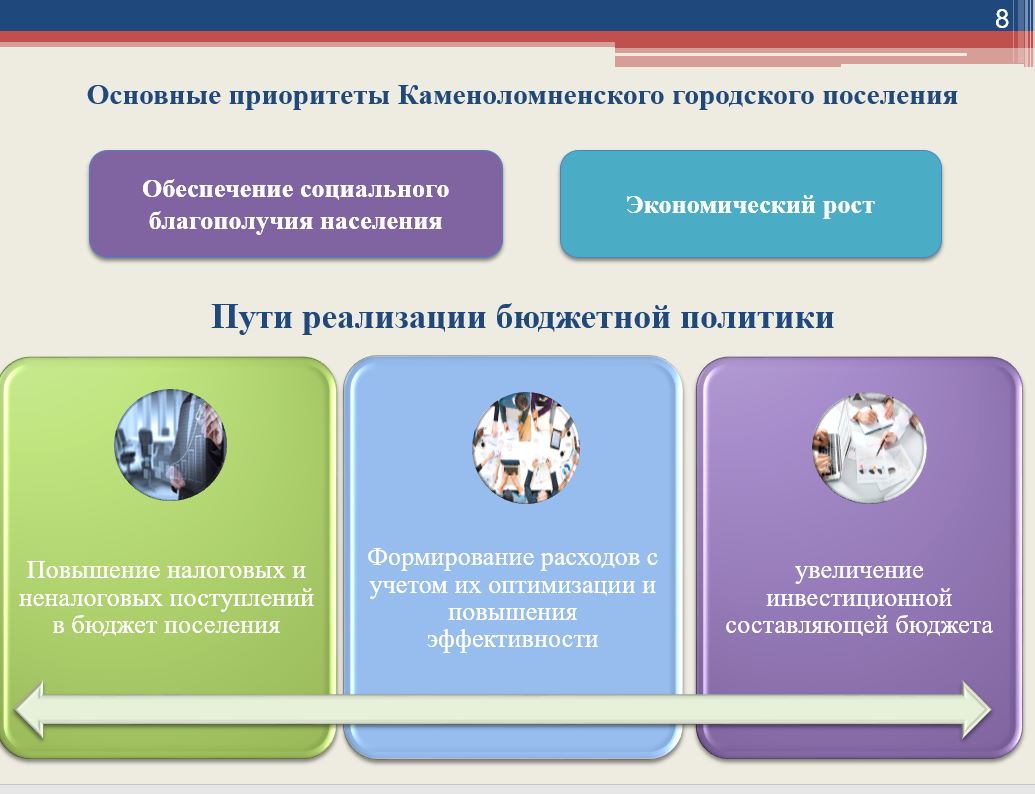 8

Основные приоритеты Каменоломненского городского поселения

Обеспечение социального благополучия населения

Экономический рост

Пути реализации бюджетной политики

Повышение налоговых и неналоговых поступлений в бюджет поселения

Формирование расходов с учетом их оптимизации и повышения эффективности

увеличение инвестиционной составляющей бюджета